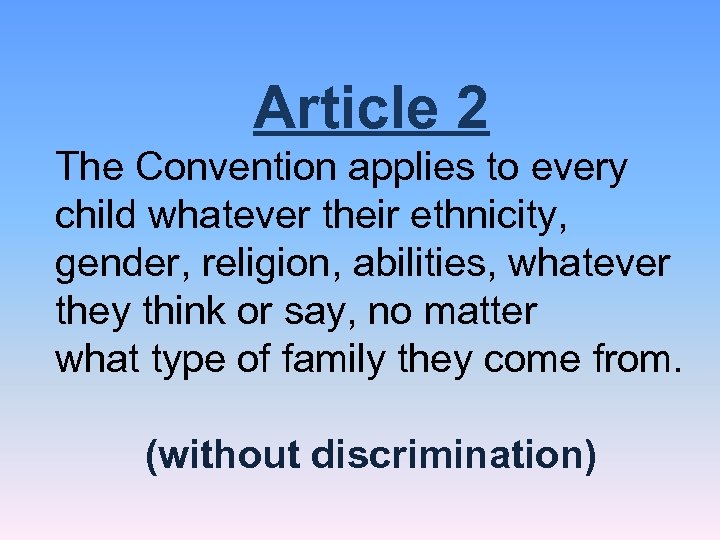 Article 2

The Convention applies to every child whatever their ethnicity, gender, religion, abilities, whatever they think or say, no matter what type of family they come from.

(without discrimination)